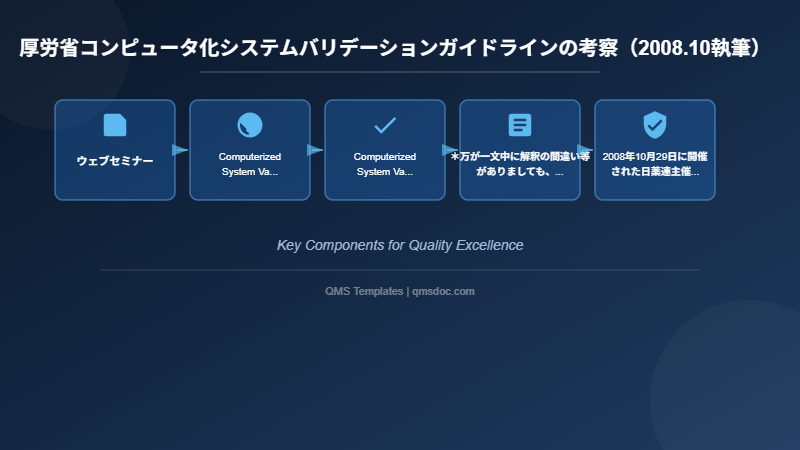 厚労省コンピュータ化システムバリデーションガイドラインの考察（2008.10執筆）

ウェブセミナー

Computerized System Va...

Computerized System Va...

＊万が一文中に解釈の間違い等がありましても、...

2008年10月29日に開催された日薬連主催...

Key Components for Quality Excellence

QMS Templates | qmsdoc.com